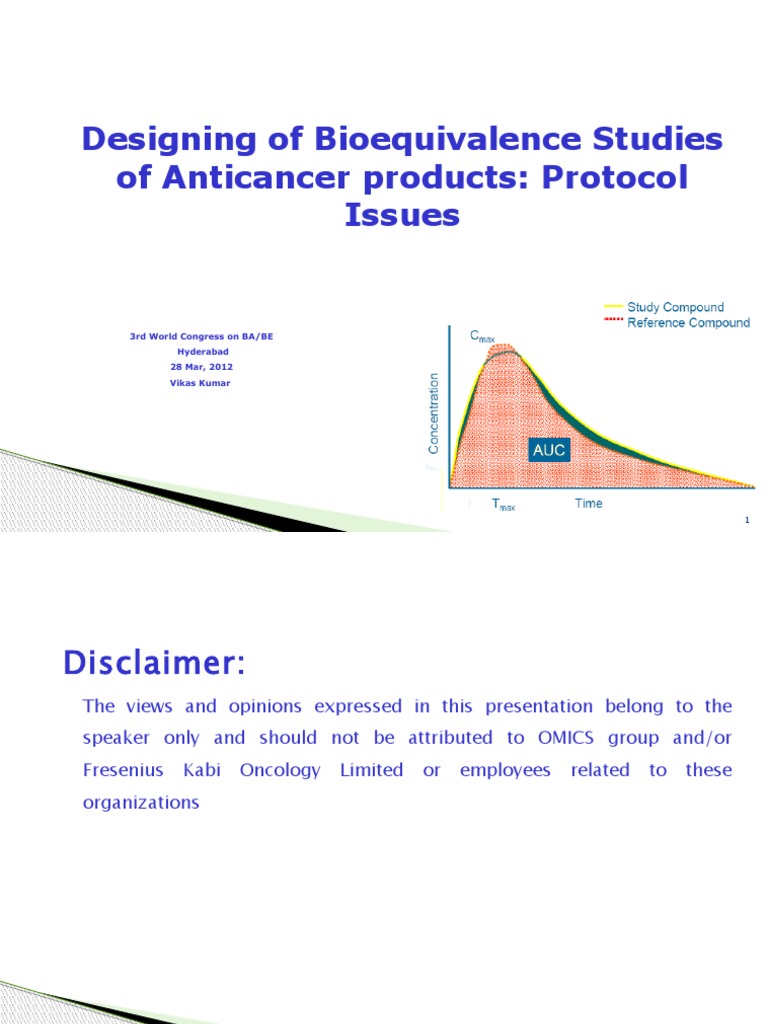 Designing of Bioequivalence Studies of Anticancer products: Protocol Issues

3rd World Congress on BA/BE
Hyderabad
28 Mar, 2012
Vikas Kumar

Study Compound
Reference Compound
$C_{max}$
Concentration
AUC
$T_{max}$
Time

1

Disclaimer:

The views and opinions expressed in this presentation belong to the speaker only and should not be attributed to OMICS group and/or Fresenius Kabi Oncology Limited or employees related to these organizations